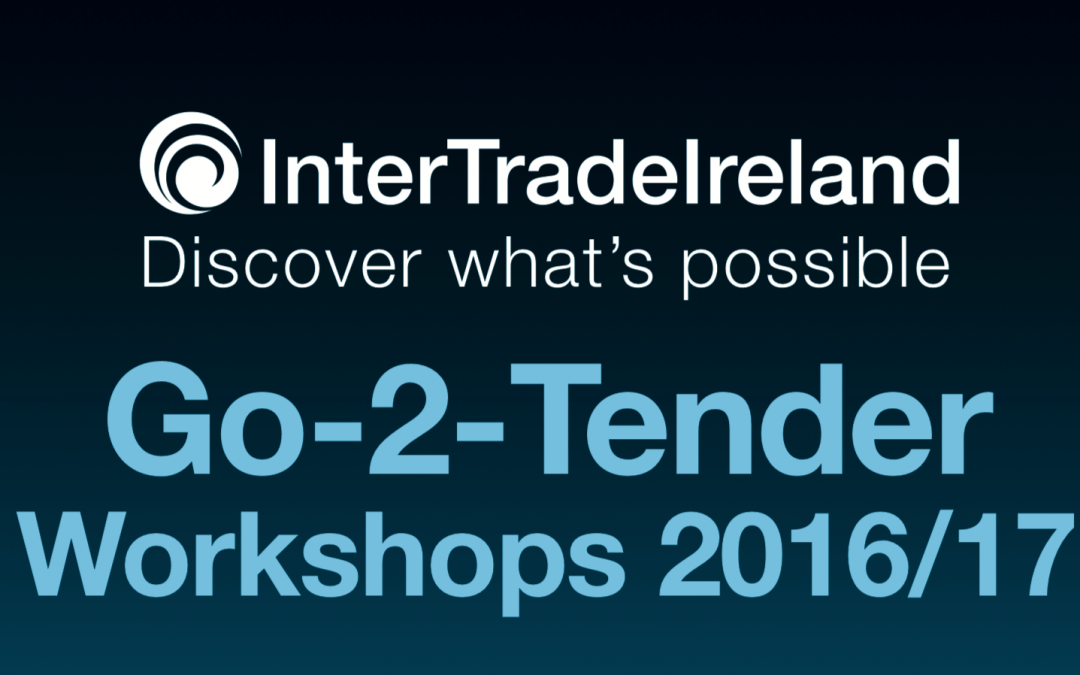 InterTradeIreland
Discover what's possible

Go-2-Tender
Workshops 2016/17